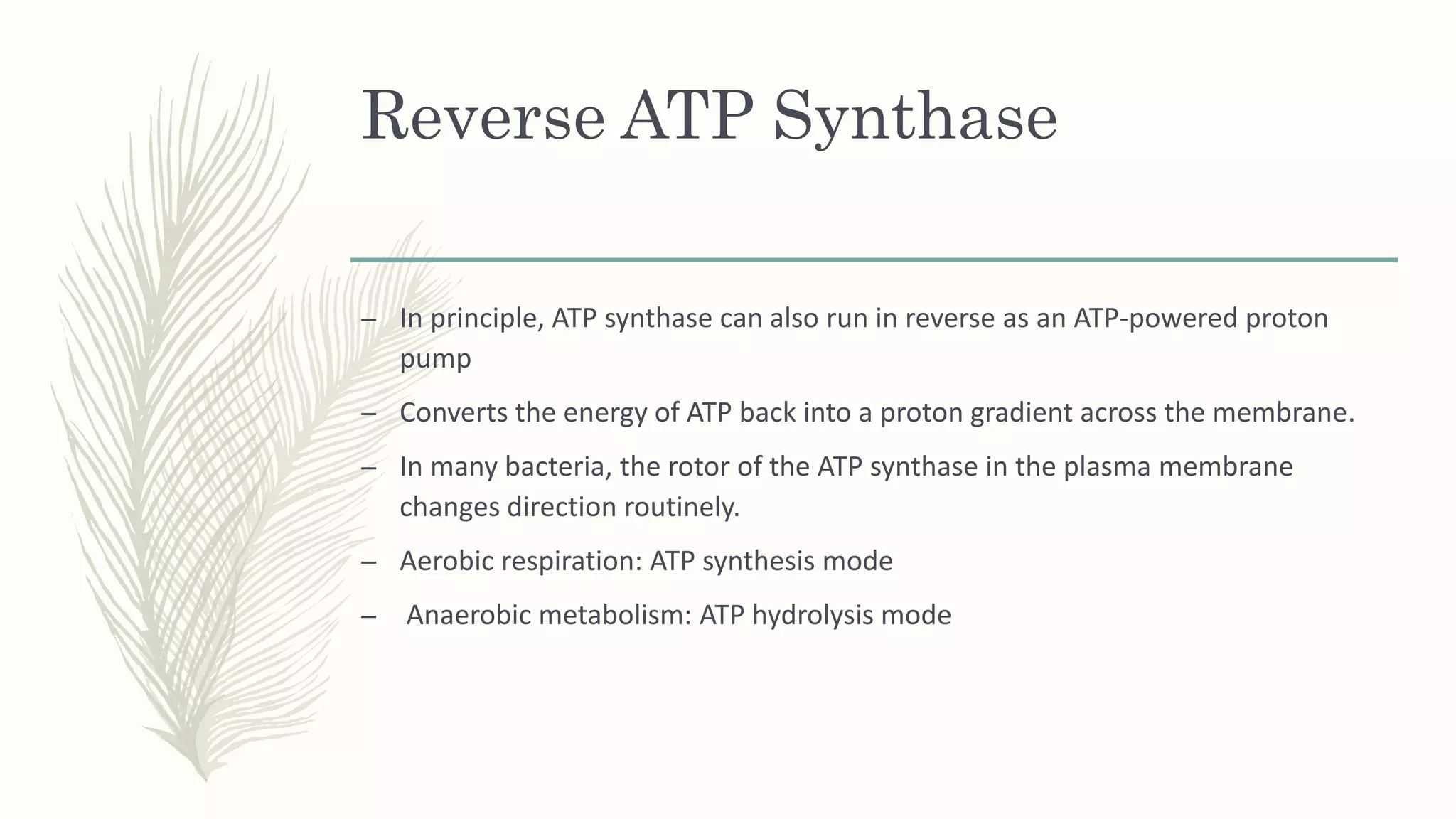 Reverse ATP Synthase

– In principle, ATP synthase can also run in reverse as an ATP-powered proton pump

– Converts the energy of ATP back into a proton gradient across the membrane.

– In many bacteria, the rotor of the ATP synthase in the plasma membrane changes direction routinely.

– Aerobic respiration: ATP synthesis mode

– Anaerobic metabolism: ATP hydrolysis mode